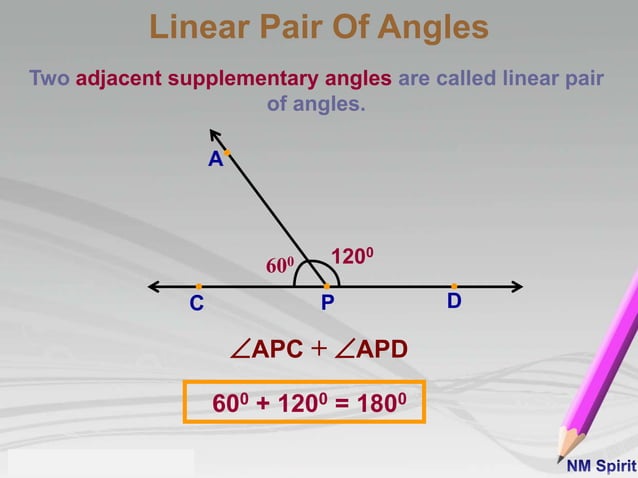 Linear Pair Of Angles

Two adjacent supplementary angles are called linear pair of angles.

A

$60^0$

$120^0$

C

P

D

$\angle APC + \angle APD$

$60^0 + 120^0 = 180^0$

NM Spirit